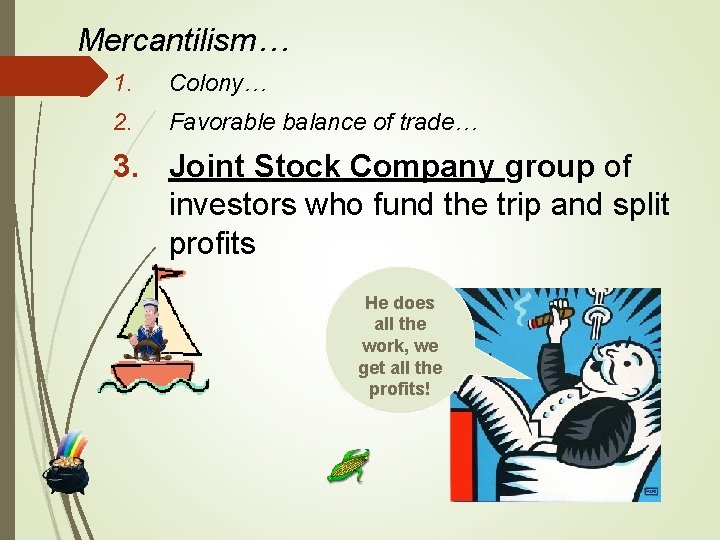 Mercantilism…

1. Colony…

2. Favorable balance of trade…

3. Joint Stock Company group of investors who fund the trip and split profits

He does all the work, we get all the profits!